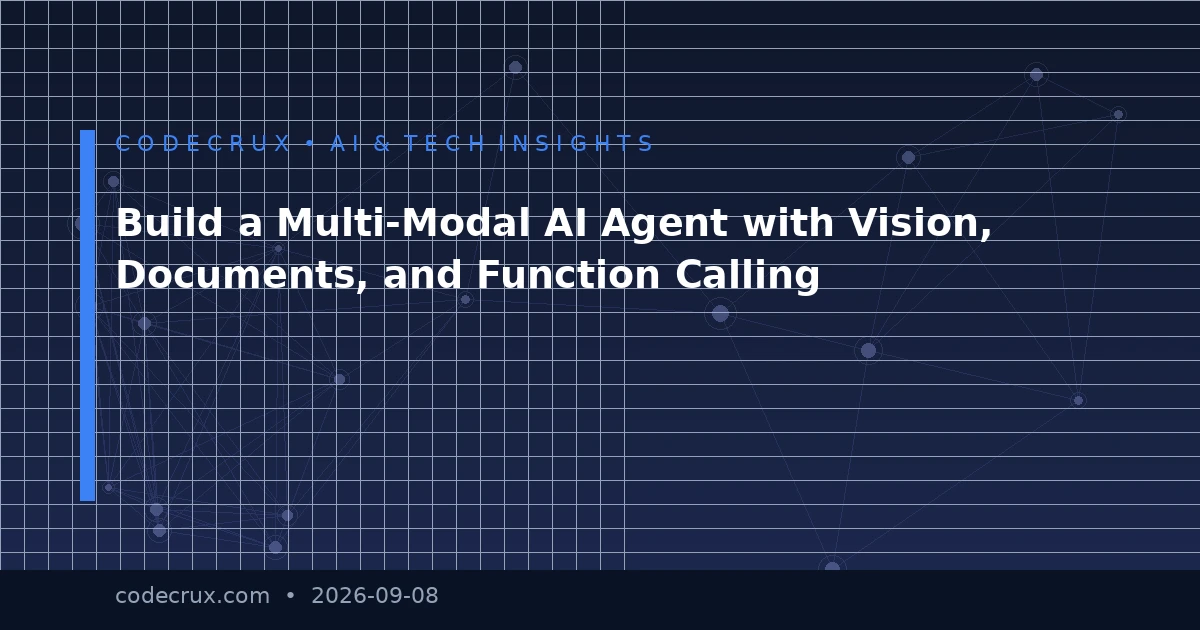 CODECRUX • AI & TECH INSIGHTS

Build a Multi-Modal AI Agent with Vision, Documents, and Function Calling

codecrux.com • 2026-09-08